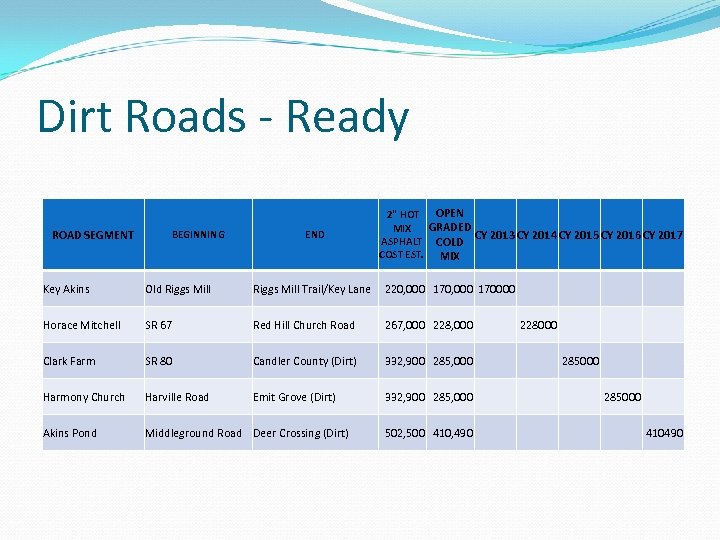 Dirt Roads - Ready

| ROAD SEGMENT | BEGINNING | END | 2" HOT MIX ASPHALT COST EST. | OPEN GRADED COLD MIX | CY 2013 | CY 2014 | CY 2015 | CY 2016 | CY 2017 |
|---|---|---|---|---|---|---|---|---|---|
| Key Akins | Old Riggs Mill | Riggs Mill Trail/Key Lane | 220,000 | 170,000 | 170000 | | | | |
| Horace Mitchell | SR 67 | Red Hill Church Road | 267,000 | 228,000 | | 228000 | | | |
| Clark Farm | SR 80 | Candler County (Dirt) | 332,900 | 285,000 | | | 285000 | | |
| Harmony Church | Harville Road | Emit Grove (Dirt) | 332,900 | 285,000 | | | | 285000 | |
| Akins Pond | Middleground Road | Deer Crossing (Dirt) | 502,500 | 410,490 | | | | | 410490 |